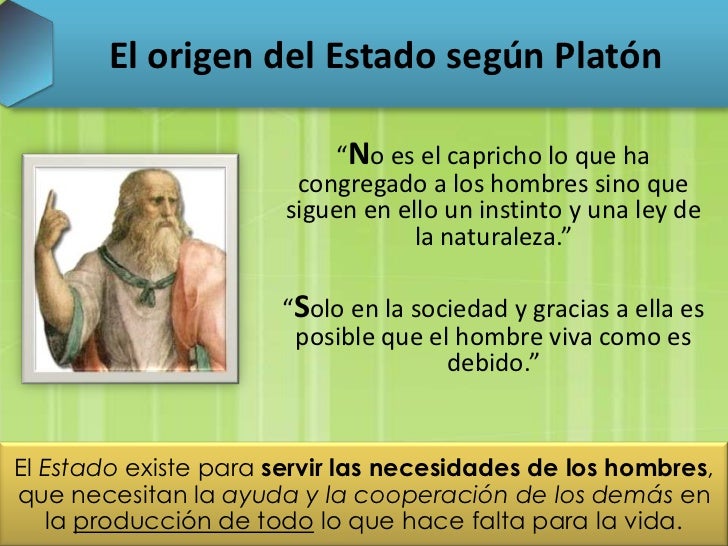 El origen del Estado según Platón

“No es el capricho lo que ha congregado a los hombres sino que siguen en ello un instinto y una ley de la naturaleza.”

“Solo en la sociedad y gracias a ella es posible que el hombre viva como es debido.”

El Estado existe para servir las necesidades de los hombres, que necesitan la ayuda y la cooperación de los demás en la producción de todo lo que hace falta para la vida.